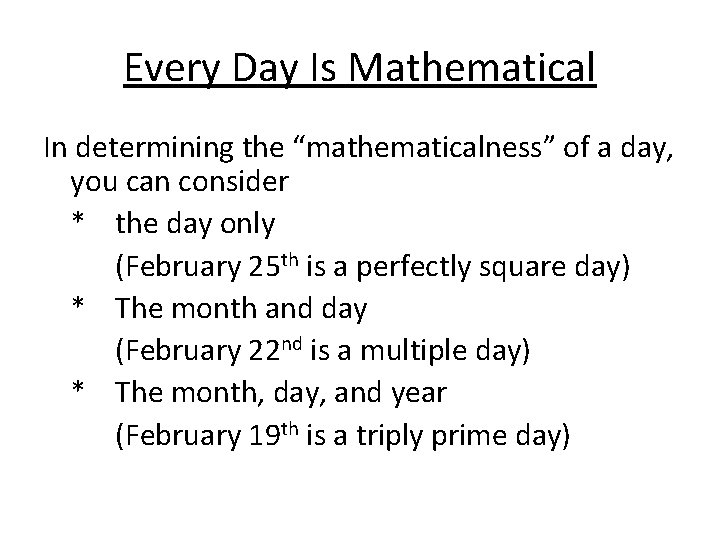 Every Day Is Mathematical

In determining the "mathematicalness" of a day, you can consider

* the day only

(February 25th is a perfectly square day)

* The month and day

(February 22nd is a multiple day)

* The month, day, and year

(February 19th is a triply prime day)